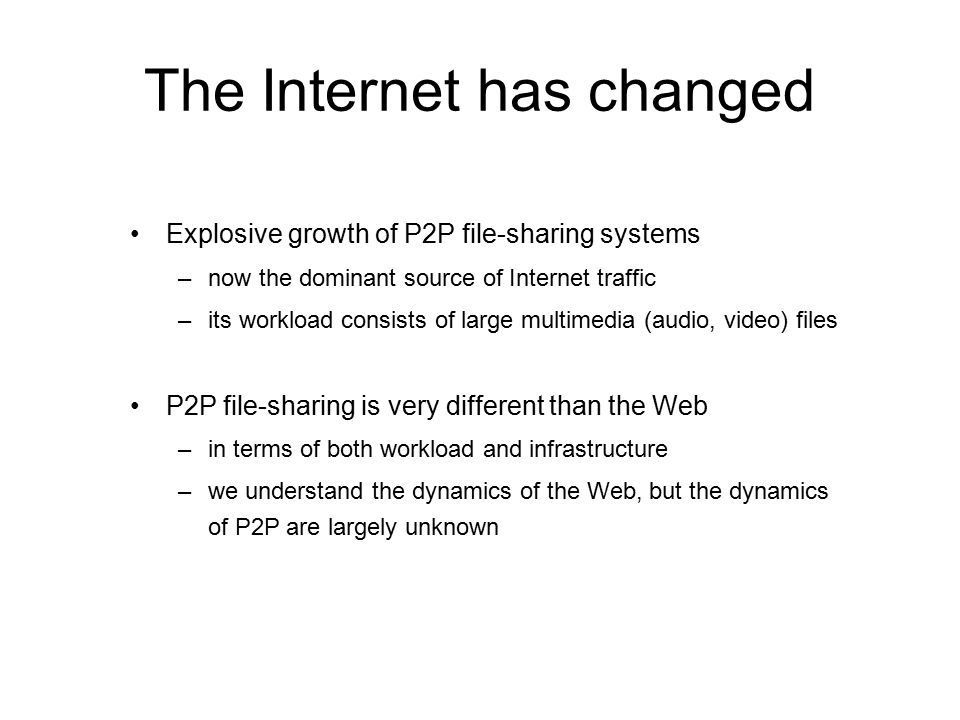 The Internet has changed

• Explosive growth of P2P file-sharing systems
– now the dominant source of Internet traffic
– its workload consists of large multimedia (audio, video) files

• P2P file-sharing is very different than the Web
– in terms of both workload and infrastructure
– we understand the dynamics of the Web, but the dynamics of P2P are largely unknown